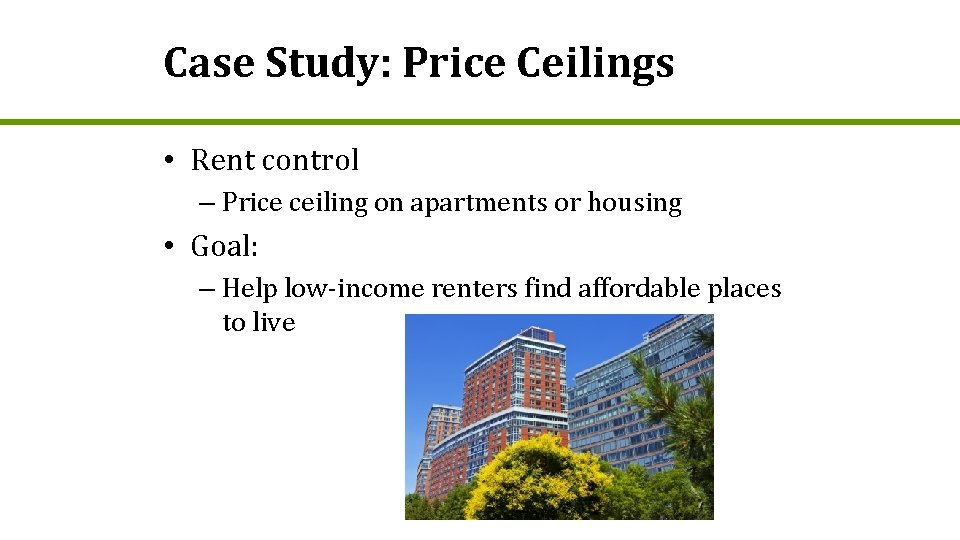 Case Study: Price Ceilings

• Rent control
– Price ceiling on apartments or housing

• Goal:
– Help low-income renters find affordable places to live